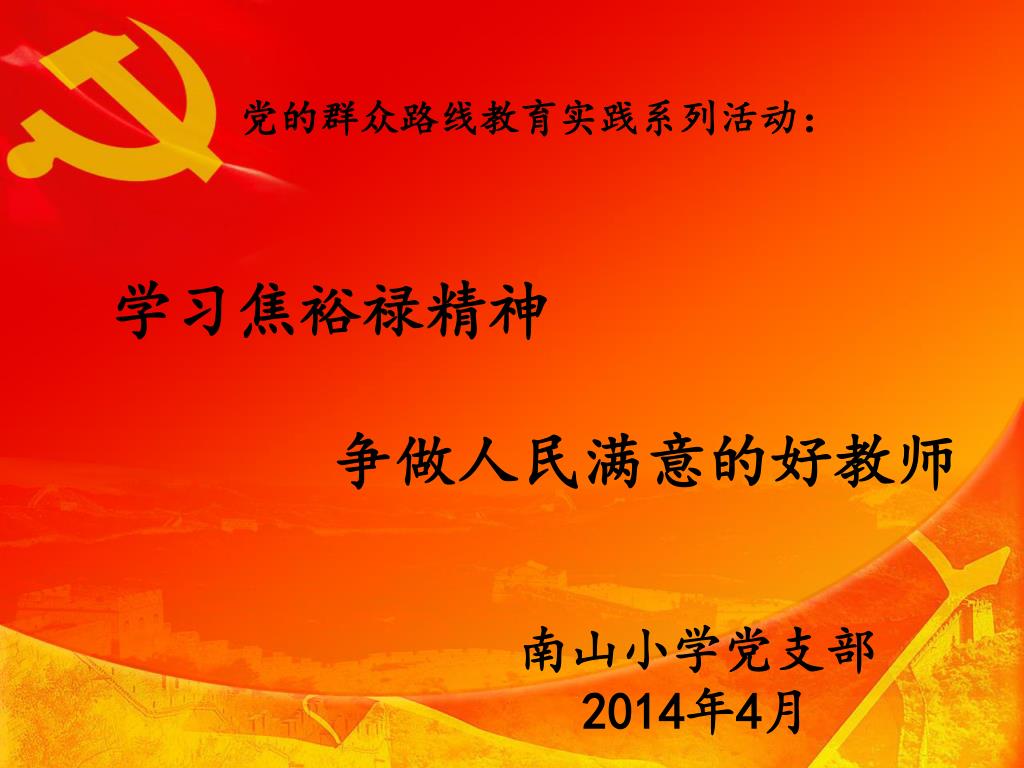 党的群众路线教育实践系列活动：

学习焦裕禄精神

争做人民满意的好教师

南山小学党支部
2014年4月